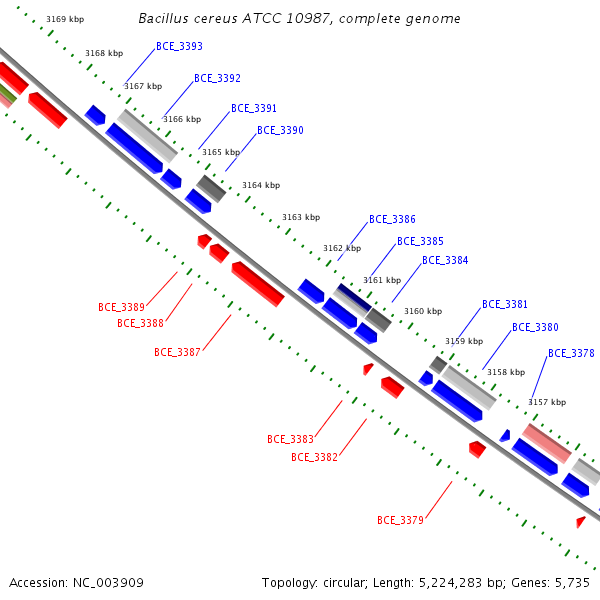 Bacillus cereus ATCC 10987, complete genome

3169 kbp
3168 kbp
BCE_3393
3167 kbp
BCE_3392
3166 kbp
BCE_3391
BCE_3390
3165 kbp
3164 kbp
3163 kbp
BCE_3386
3162 kbp
BCE_3385
BCE_3384
3161 kbp
3160 kbp
BCE_3381
BCE_3380
3159 kbp
BCE_3378
3158 kbp
3157 kbp
BCE_3389
BCE_3388
BCE_3387
BCE_3383
BCE_3382
BCE_3379

Accession: NC_003909
Topology: circular; Length: 5,224,283 bp; Genes: 5,735